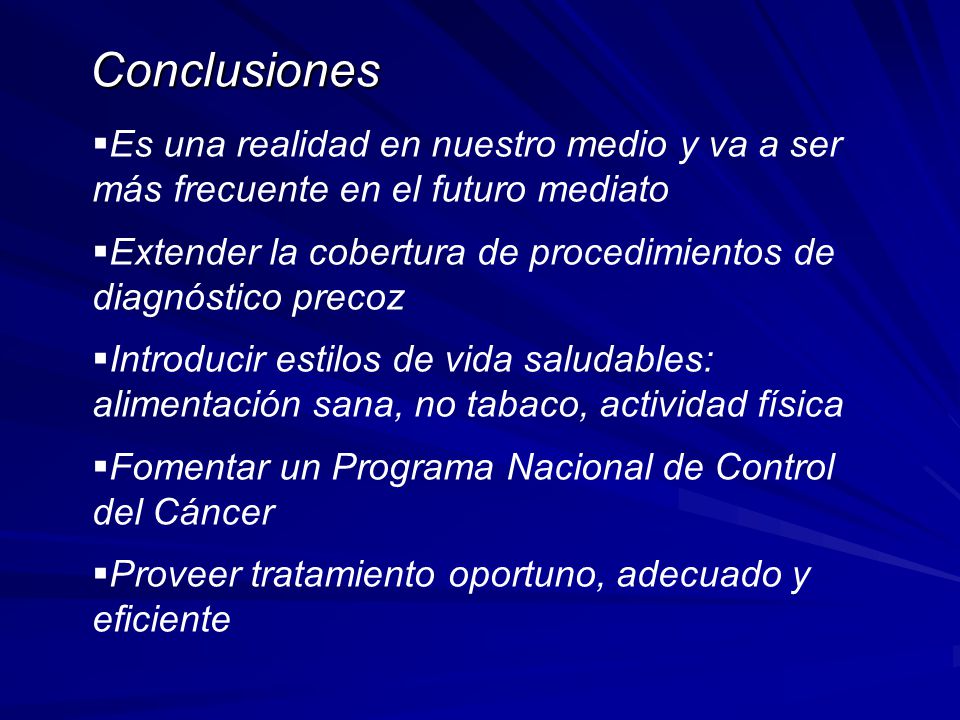 Conclusiones

▪Es una realidad en nuestro medio y va a ser más frecuente en el futuro mediato

▪Extender la cobertura de procedimientos de diagnóstico precoz

▪Introducir estilos de vida saludables: alimentación sana, no tabaco, actividad física

▪Fomentar un Programa Nacional de Control del Cáncer

▪Proveer tratamiento oportuno, adecuado y eficiente